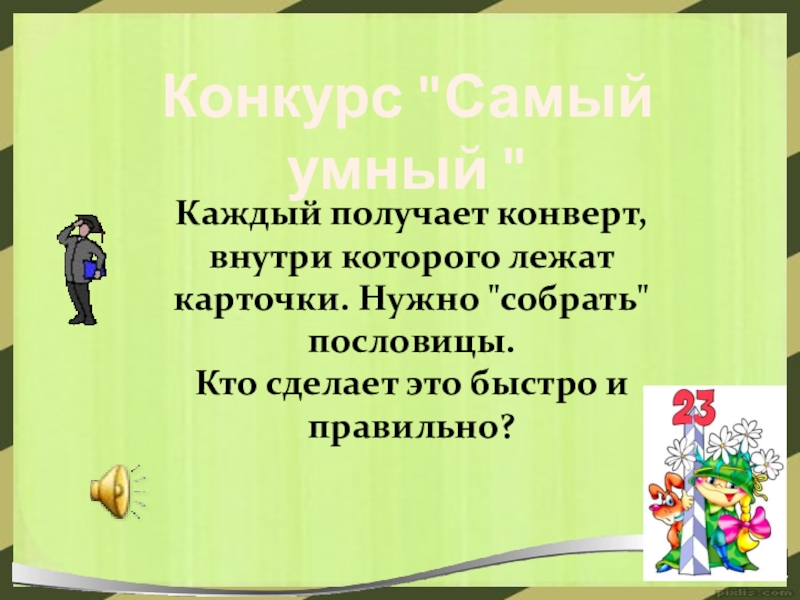 Конкурс "Самый умный "

Каждый получает конверт, внутри которого лежат карточки. Нужно "собрать" пословицы.
Кто сделает это быстро и правильно?

23